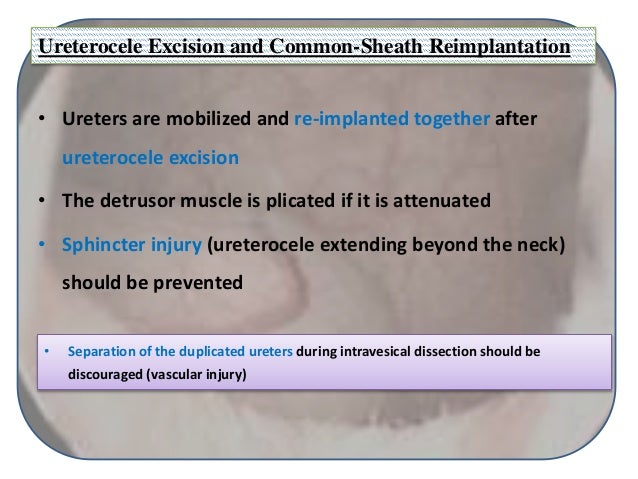 Ureterocele Excision and Common-Sheath Reimplantation

• Ureters are mobilized and re-implanted together after ureterocele excision

• The detrusor muscle is plicated if it is attenuated

• Sphincter injury (ureterocele extending beyond the neck) should be prevented

• Separation of the duplicated ureters during intravesical dissection should be discouraged (vascular injury)